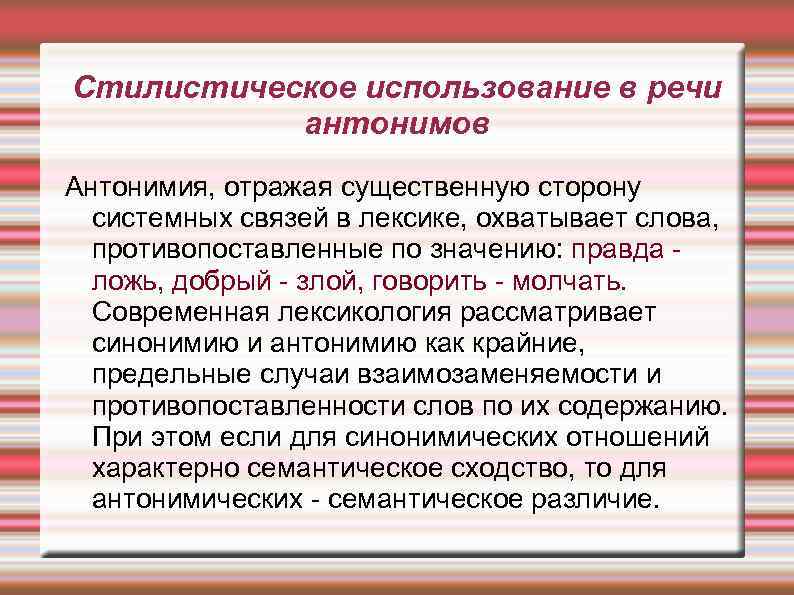 Стилистическое использование в речи антонимов

Антонимия, отражая существенную сторону системных связей в лексике, охватывает слова, противопоставленные по значению: правда - ложь, добрый - злой, говорить - молчать. Современная лексикология рассматривает синонимию и антонимию как крайние, предельные случаи взаимозаменяемости и противопоставленности слов по их содержанию. При этом если для синонимических отношений характерно семантическое сходство, то для антонимических - семантическое различие.